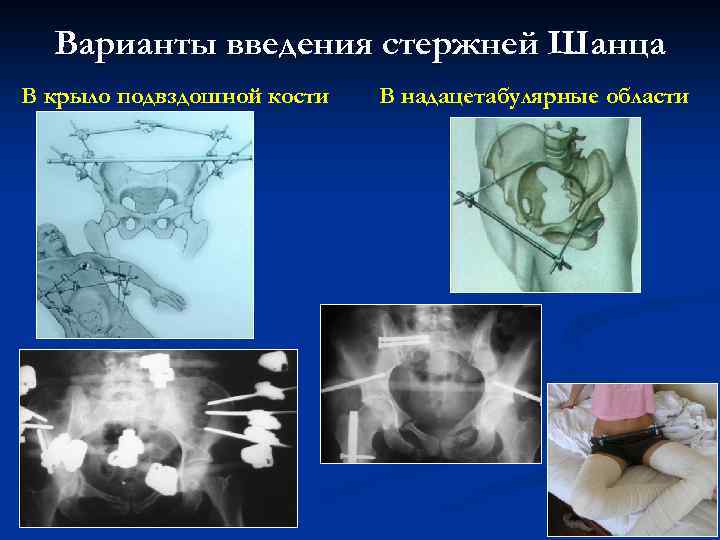 Варианты введения стержней Шанца

В крыло подвздошной кости

В надацетабулярные области